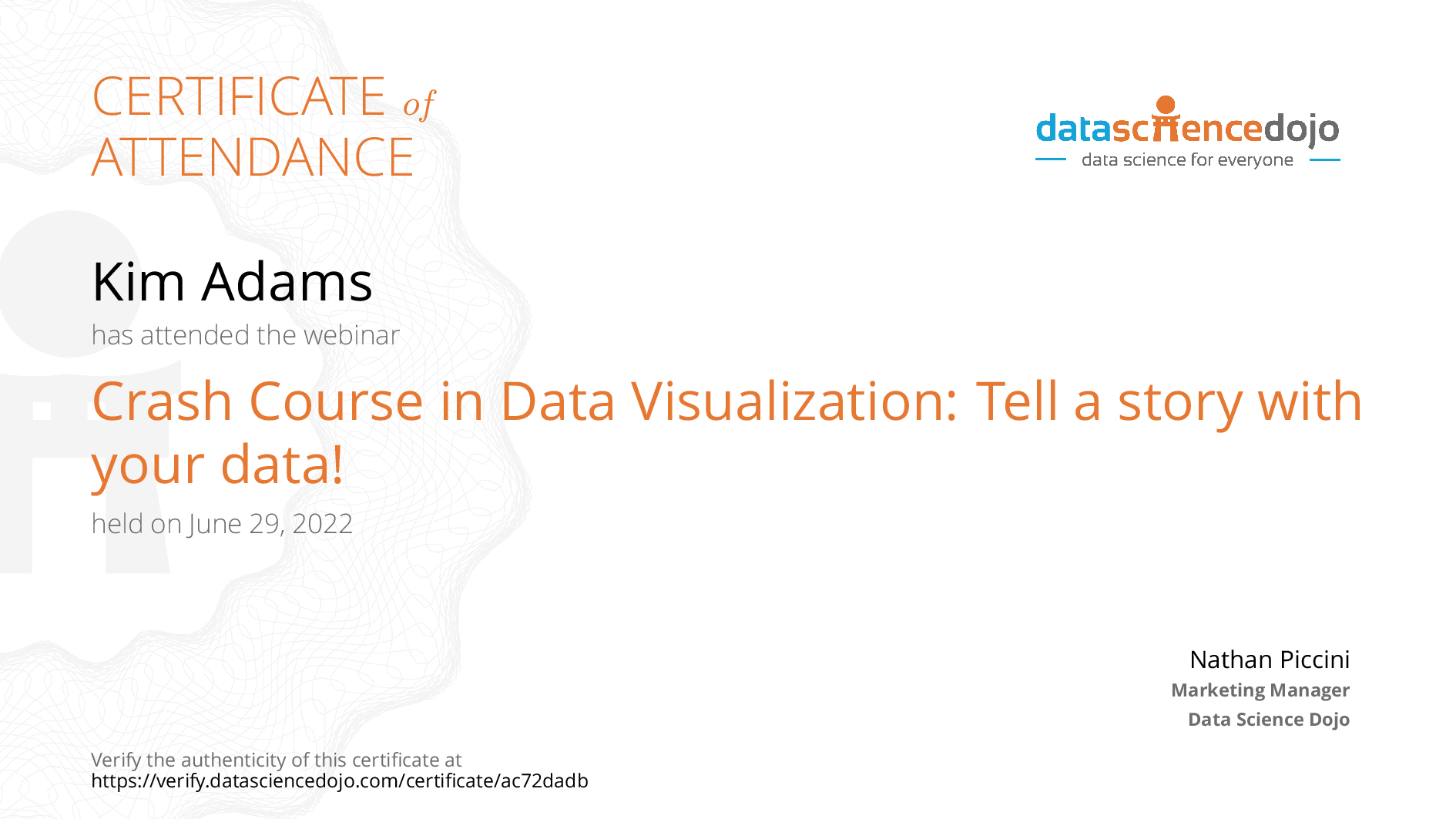 CERTIFICATE of ATTENDANCE

datasciencedojo
data science for everyone

Kim Adams

has attended the webinar

Crash Course in Data Visualization: Tell a story with your data!

held on June 29, 2022

Nathan Piccini
Marketing Manager
Data Science Dojo

Verify the authenticity of this certificate at
https://verify.datasciencedojo.com/certificate/ac72dadb